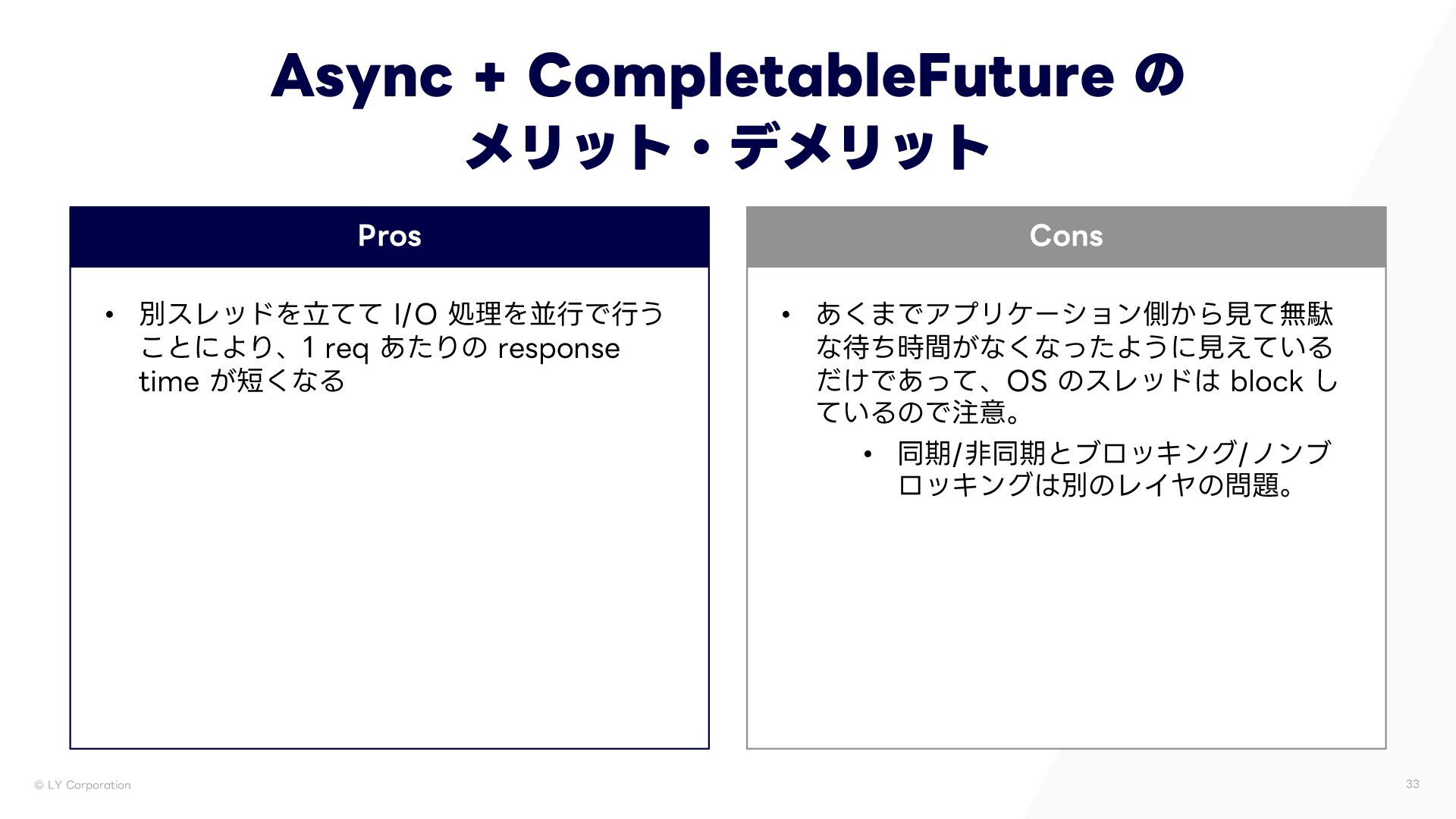 Async + CompletableFuture の
メリット・デメリット

Pros

• 別スレッドを立てて I/O 処理を並行で行うことにより、1 req あたりの response time が短くなる

Cons

• あくまでアプリケーション側から見て無駄な待ち時間がなくなったように見えているだけであって、OS のスレッドは block しているので注意。
  • 同期/非同期とブロッキング/ノンブロッキングは別のレイヤの問題。

© LY Corporation

33